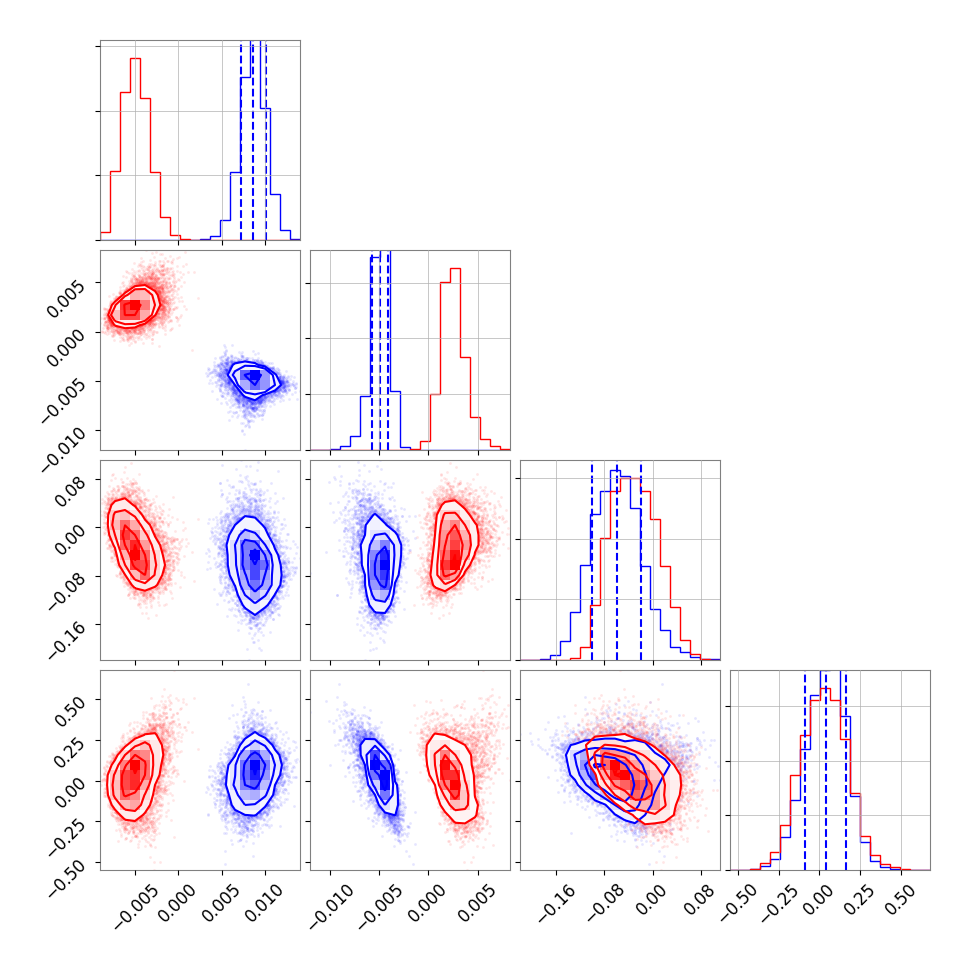 0.005
0.000
−0.005
−0.010

0.08
0.00
−0.08
−0.16

0.50
0.25
0.00
−0.25
−0.50

−0.005 0.000 0.005 0.010
−0.010 −0.005 0.000 0.005
−0.16 −0.08 0.00 0.08
−0.50 −0.25 0.00 0.25 0.50